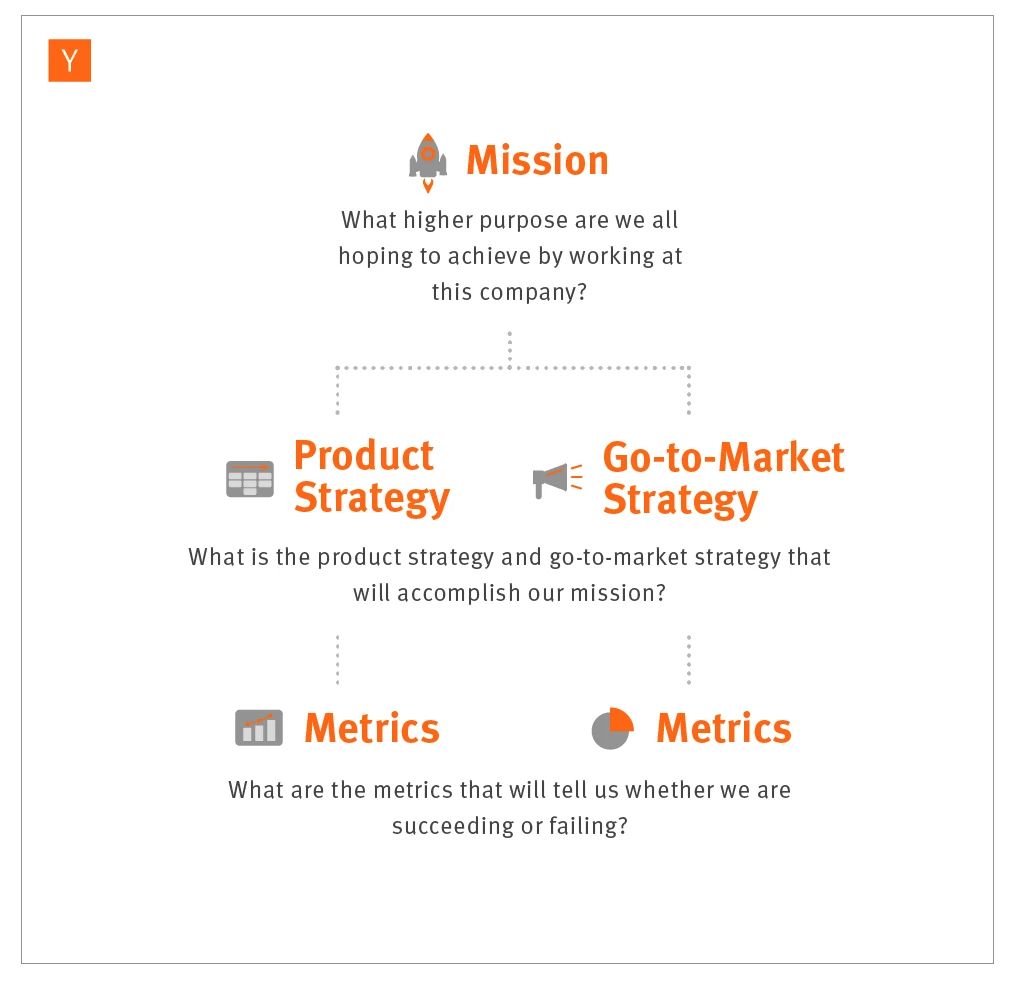 Y

Mission

What higher purpose are we all hoping to achieve by working at this company?

Product Strategy

Go-to-Market Strategy

What is the product strategy and go-to-market strategy that will accomplish our mission?

Metrics

Metrics

What are the metrics that will tell us whether we are succeeding or failing?